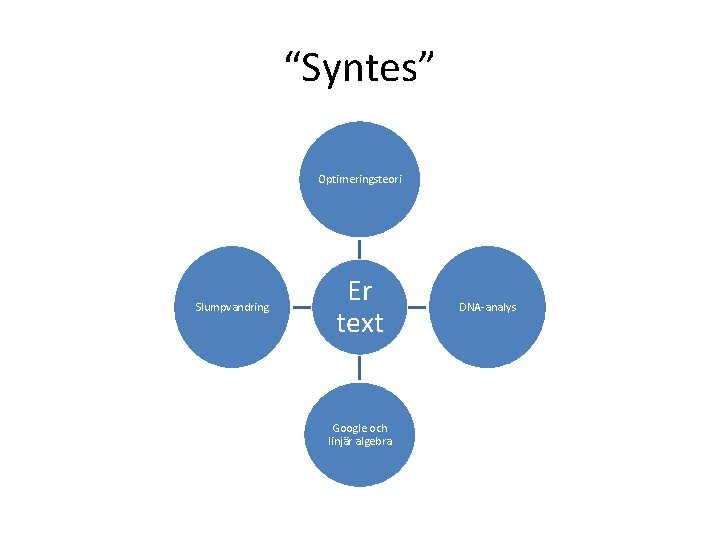 “Syntes”

Optimeringsteori

Slumpvandring

Er text

DNA-analys

Google och linjär algebra